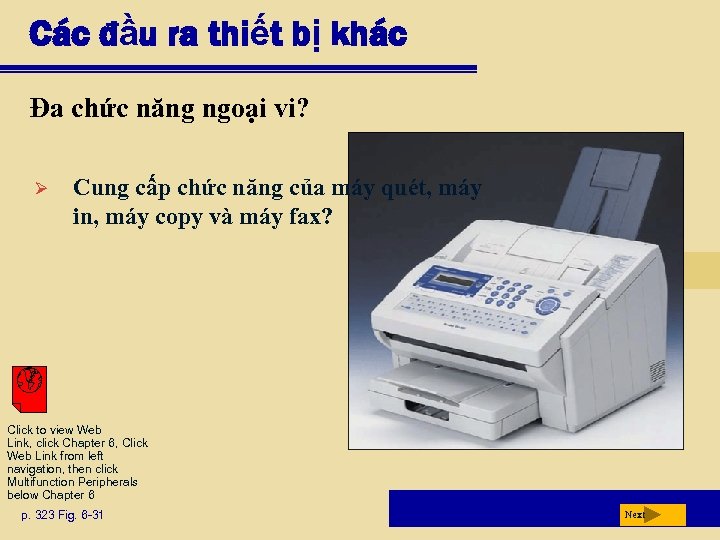 Các đầu ra thiết bị khác

Đa chức năng ngoại vi?

➢ Cung cấp chức năng của máy quét, máy in, máy copy và máy fax?

Click to view Web Link, click Chapter 6, Click Web Link from left navigation, then click Multifunction Peripherals below Chapter 6

p. 323 Fig. 6-31

Next